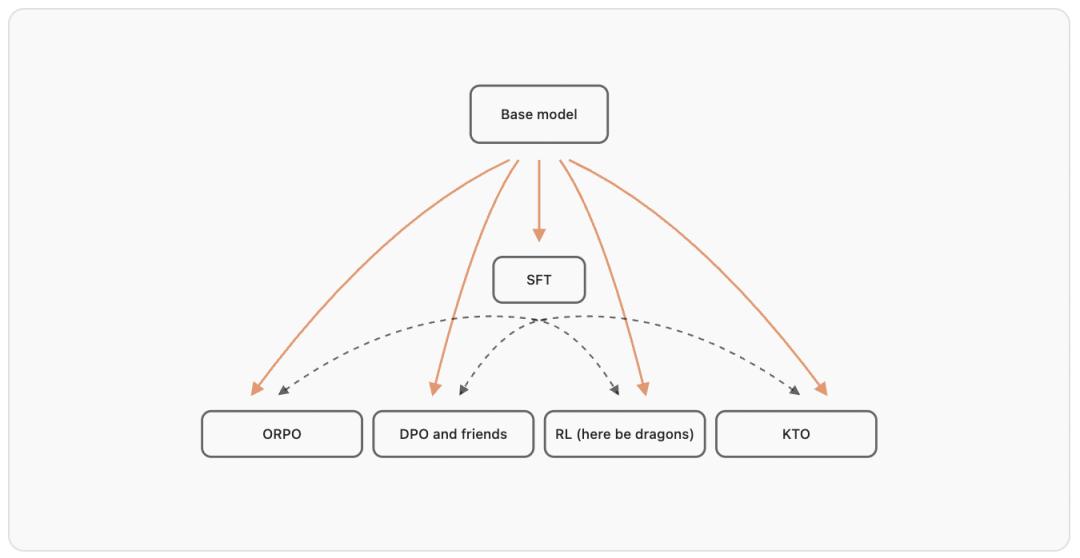 Base model

SFT

ORPO

DPO and friends

RL (here be dragons)

KTO